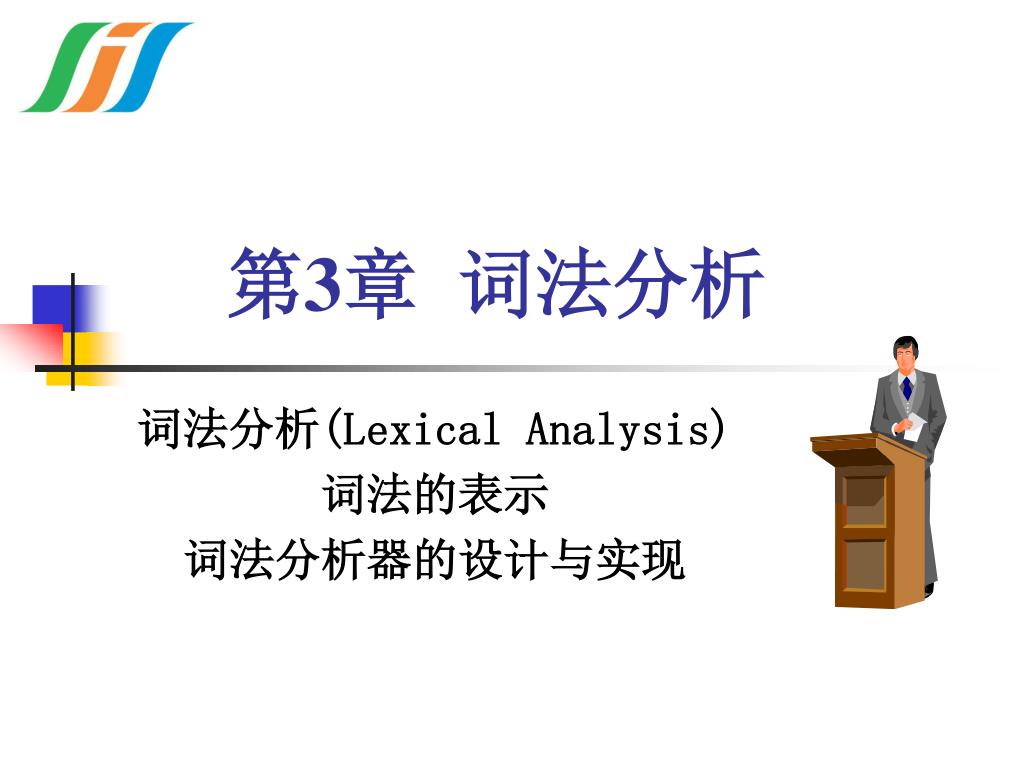 第3章 词法分析

词法分析(Lexical Analysis)
词法的表示
词法分析器的设计与实现